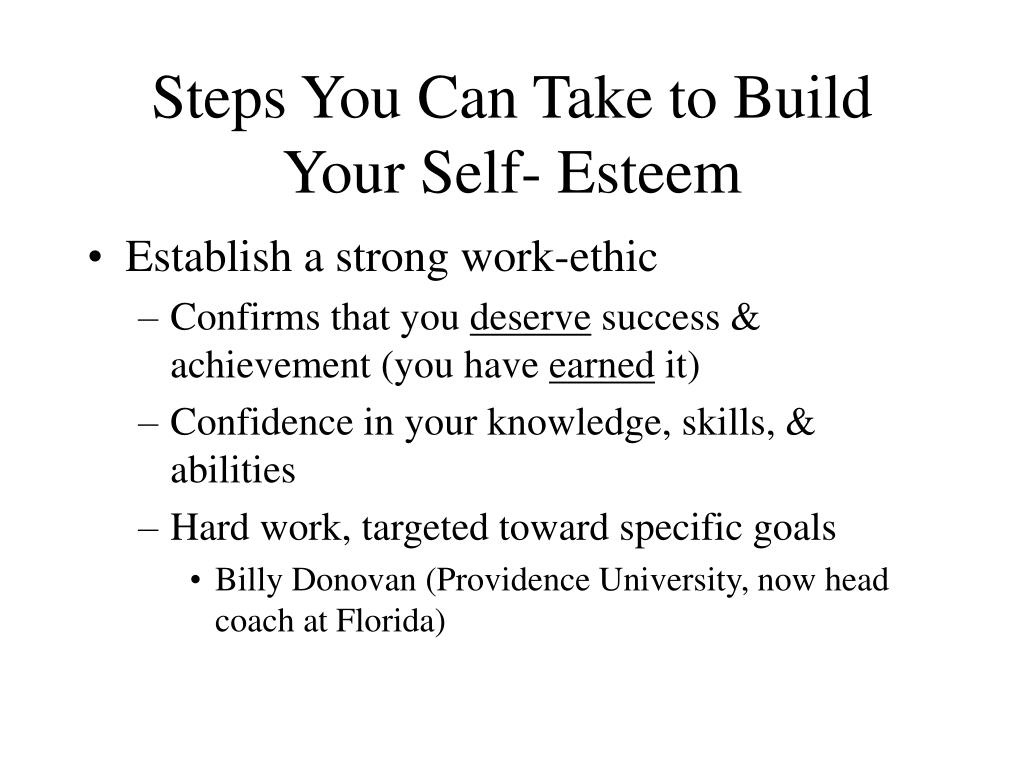 Steps You Can Take to Build Your Self- Esteem

• Establish a strong work-ethic
– Confirms that you deserve success & achievement (you have earned it)
– Confidence in your knowledge, skills, & abilities
– Hard work, targeted toward specific goals
• Billy Donovan (Providence University, now head coach at Florida)